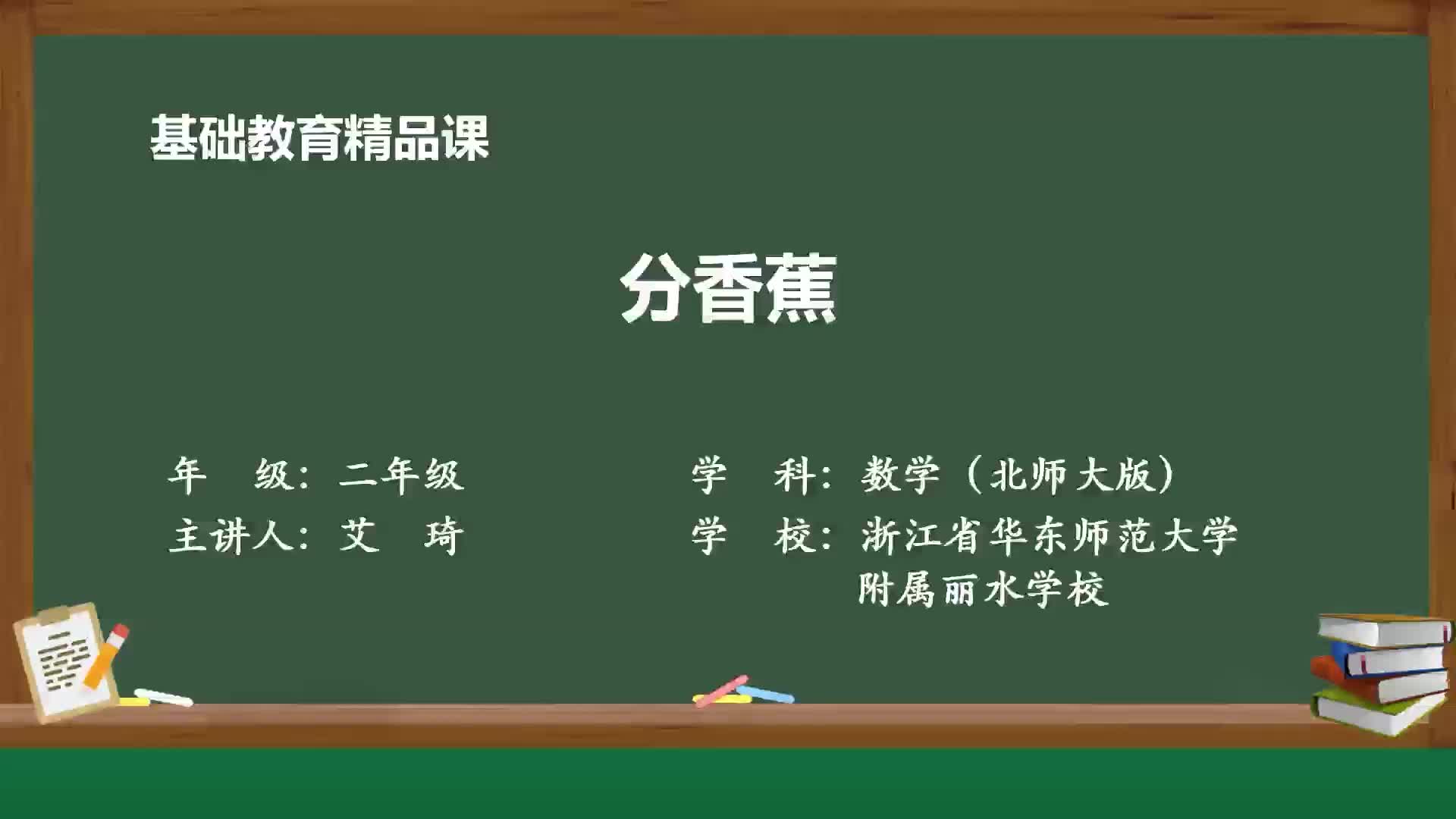 基础教育精品课

分香蕉

年　级：二年级
主讲人：艾　琦

学　科：数学（北师大版）
学　校：浙江省华东师范大学附属丽水学校